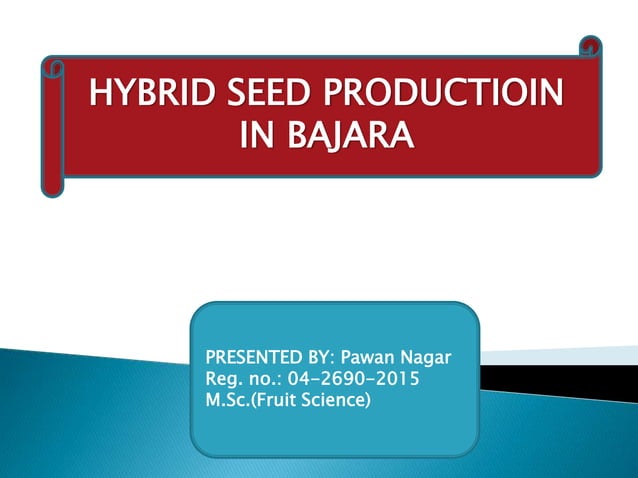 HYBRID SEED PRODUCTIOIN IN BAJARA

PRESENTED BY: Pawan Nagar
Reg. no.: 04-2690-2015
M.Sc.(Fruit Science)